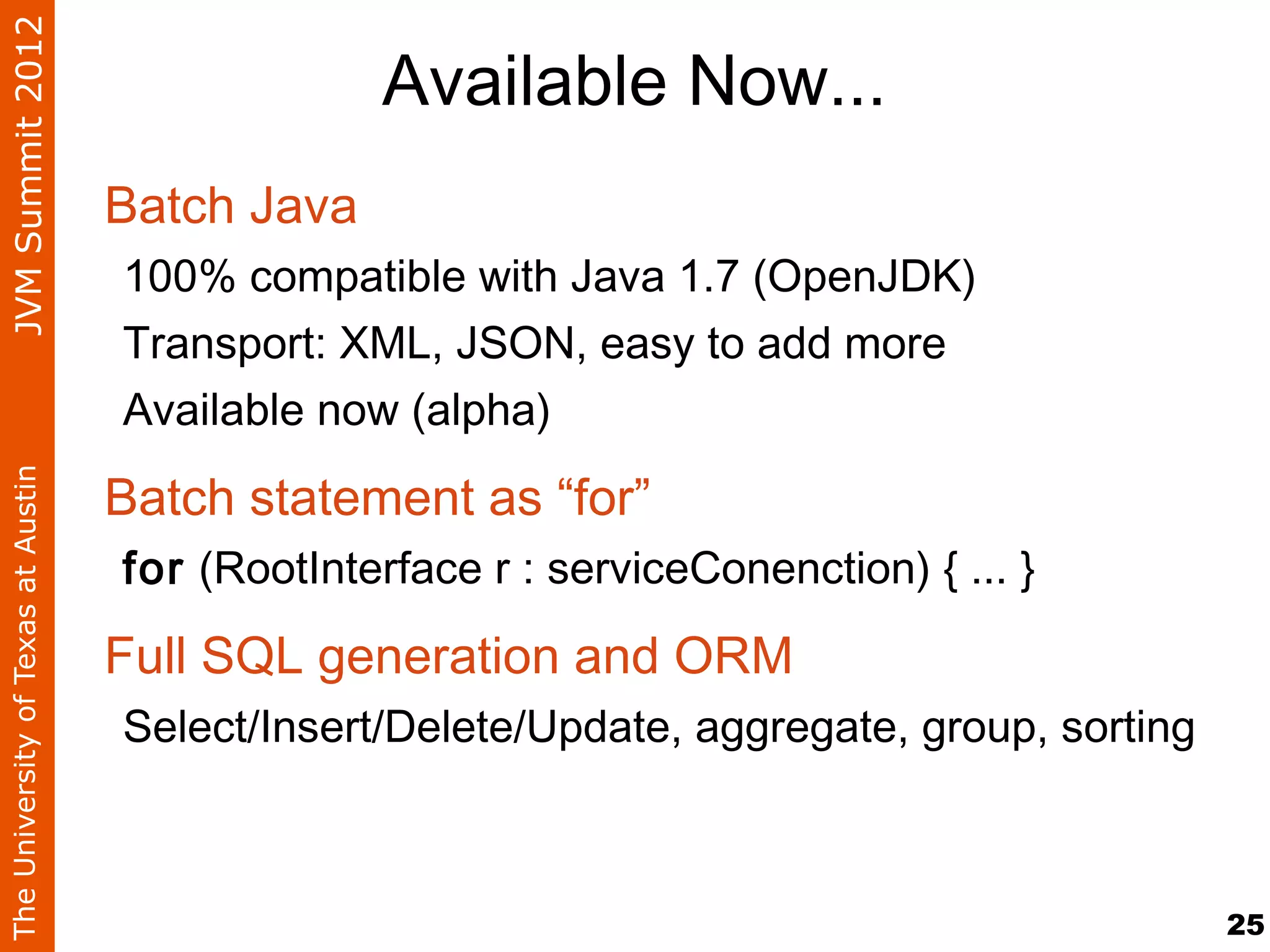 The University of Texas at Austin JVM Summit 2012

Available Now...

Batch Java

100% compatible with Java 1.7 (OpenJDK)

Transport: XML, JSON, easy to add more

Available now (alpha)

Batch statement as “for”

for (RootInterface r : serviceConenction) { ... }

Full SQL generation and ORM

Select/Insert/Delete/Update, aggregate, group, sorting

25